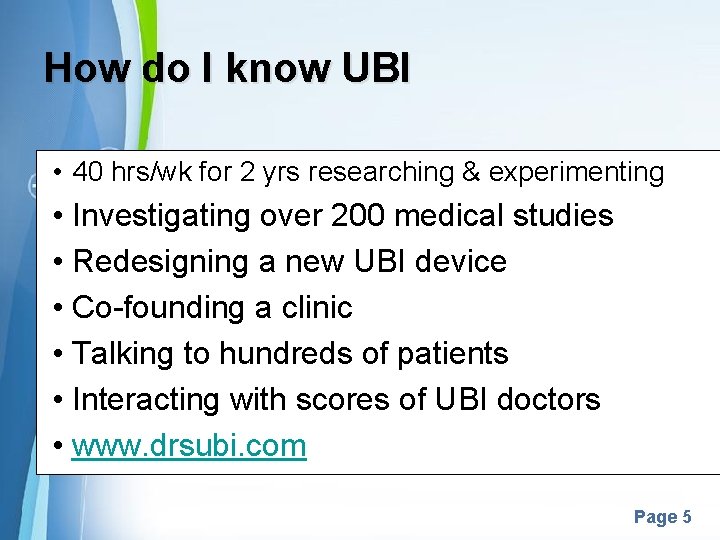 How do I know UBI

• 40 hrs/wk for 2 yrs researching & experimenting
• Investigating over 200 medical studies
• Redesigning a new UBI device
• Co-founding a clinic
• Talking to hundreds of patients
• Interacting with scores of UBI doctors
• www.drsubi.com

Page 5